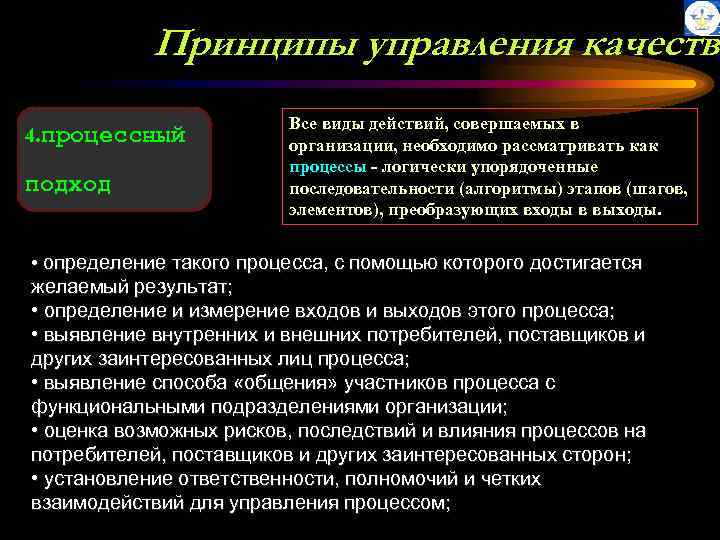 Принципы управления качеств

4.процессный подход

Все виды действий, совершаемых в организации, необходимо рассматривать как процессы - логически упорядоченные последовательности (алгоритмы) этапов (шагов, элементов), преобразующих входы в выходы.

• определение такого процесса, с помощью которого достигается желаемый результат;
• определение и измерение входов и выходов этого процесса;
• выявление внутренних и внешних потребителей, поставщиков и других заинтересованных лиц процесса;
• выявление способа «общения» участников процесса с функциональными подразделениями организации;
• оценка возможных рисков, последствий и влияния процессов на потребителей, поставщиков и других заинтересованных сторон;
• установление ответственности, полномочий и четких взаимодействий для управления процессом;